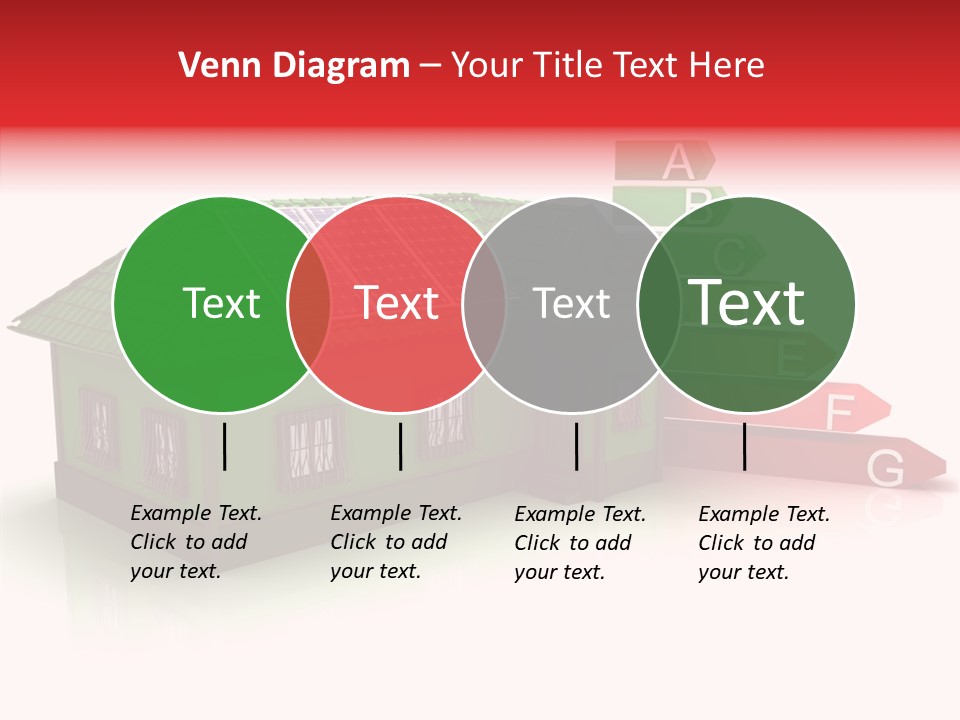 Venn Diagram – Your Title Text Here

A
B
C
E
F
G

Text

Text

Text

Text

Example Text. Click to add your text.

Example Text. Click to add your text.

Example Text. Click to add your text.

Example Text. Click to add your text.